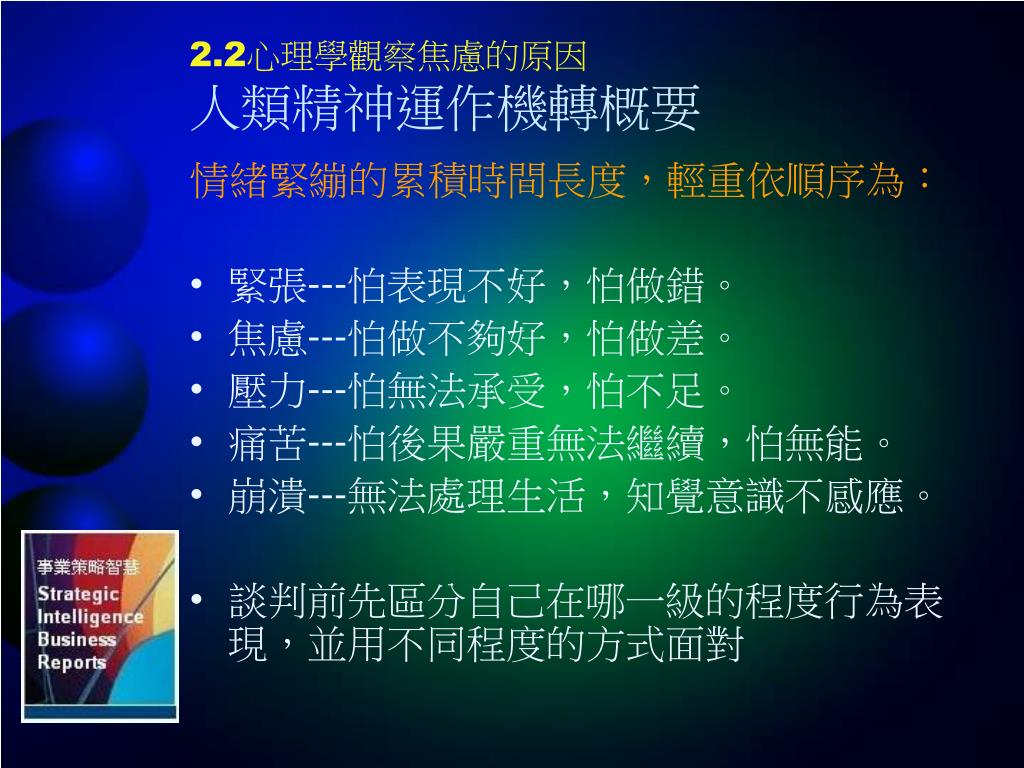 2.2心理學觀察焦慮的原因
人類精神運作機轉概要

情緒緊繃的累積時間長度，輕重依順序為：

• 緊張---怕表現不好，怕做錯。
• 焦慮---怕做不夠好，怕做差。
• 壓力---怕無法承受，怕不足。
• 痛苦---怕後果嚴重無法繼續，怕無能。
• 崩潰---無法處理生活，知覺意識不感應。

• 談判前先區分自己在哪一級的程度行為表現，並用不同程度的方式面對

事業策略智慧
Strategic Intelligence Business Reports